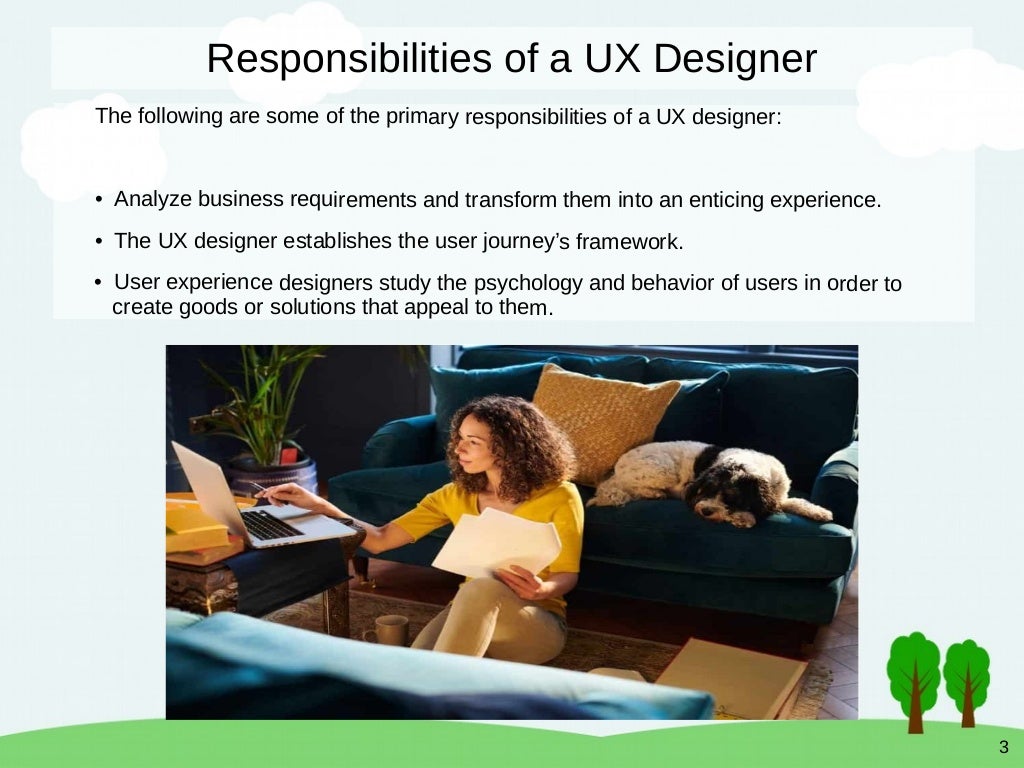 Responsibilities of a UX Designer

The following are some of the primary responsibilities of a UX designer:

• Analyze business requirements and transform them into an enticing experience.

• The UX designer establishes the user journey's framework.

• User experience designers study the psychology and behavior of users in order to create goods or solutions that appeal to them.

3